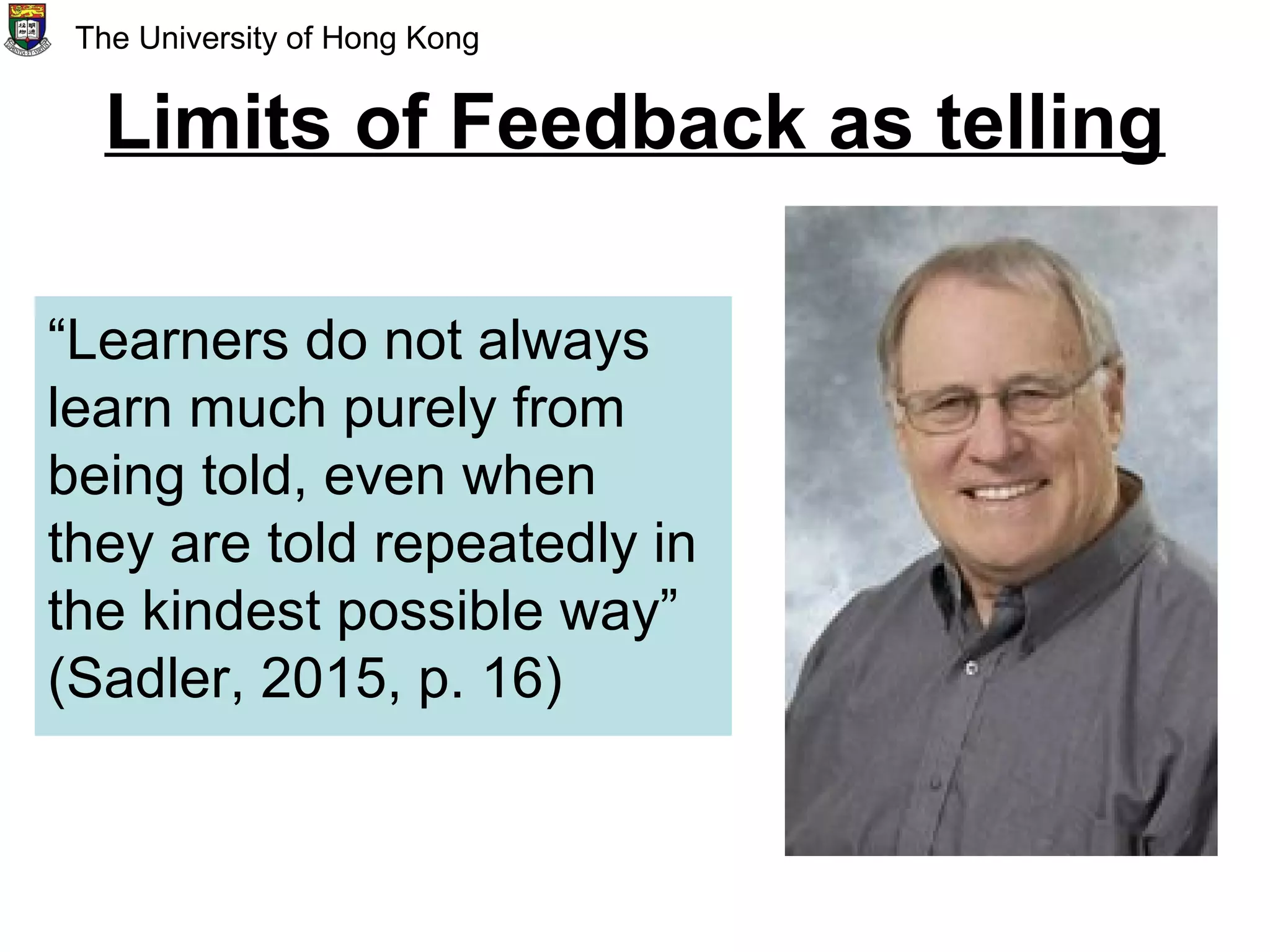 The University of Hong Kong

Limits of Feedback as telling

“Learners do not always learn much purely from being told, even when they are told repeatedly in the kindest possible way” (Sadler, 2015, p. 16)